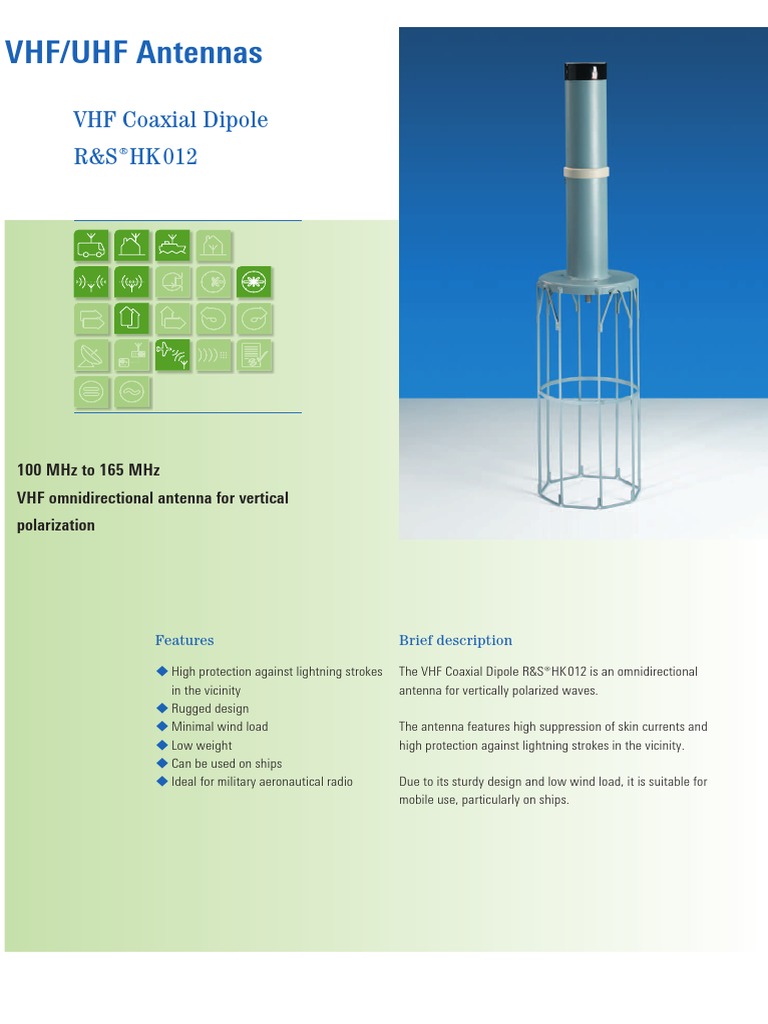 VHF/UHF Antennas

VHF Coaxial Dipole R&S®HK012

100 MHz to 165 MHz
VHF omnidirectional antenna for vertical polarization

Features

◆ High protection against lightning strokes in the vicinity
◆ Rugged design
◆ Minimal wind load
◆ Low weight
◆ Can be used on ships
◆ Ideal for military aeronautical radio

Brief description

The VHF Coaxial Dipole R&S®HK012 is an omnidirectional antenna for vertically polarized waves.

The antenna features high suppression of skin currents and high protection against lightning strokes in the vicinity.

Due to its sturdy design and low wind load, it is suitable for mobile use, particularly on ships.